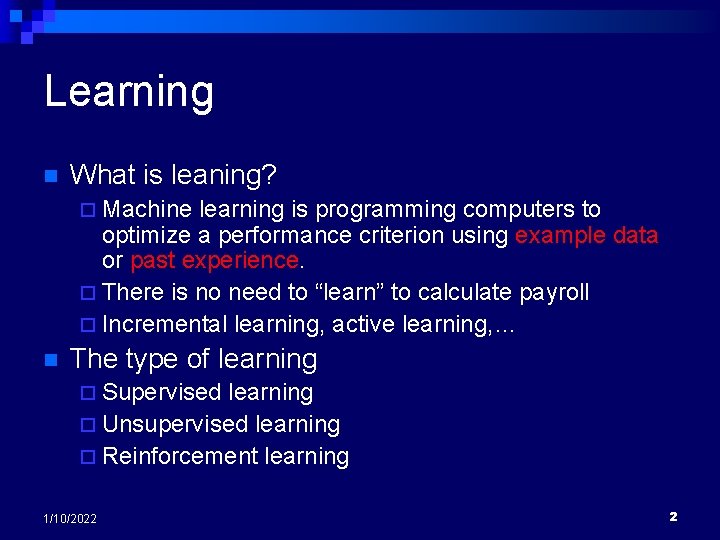 Learning

What is leaning?

Machine learning is programming computers to optimize a performance criterion using example data or past experience.

There is no need to “learn” to calculate payroll

Incremental learning, active learning,…

The type of learning

Supervised learning

Unsupervised learning

Reinforcement learning

1/10/2022

2